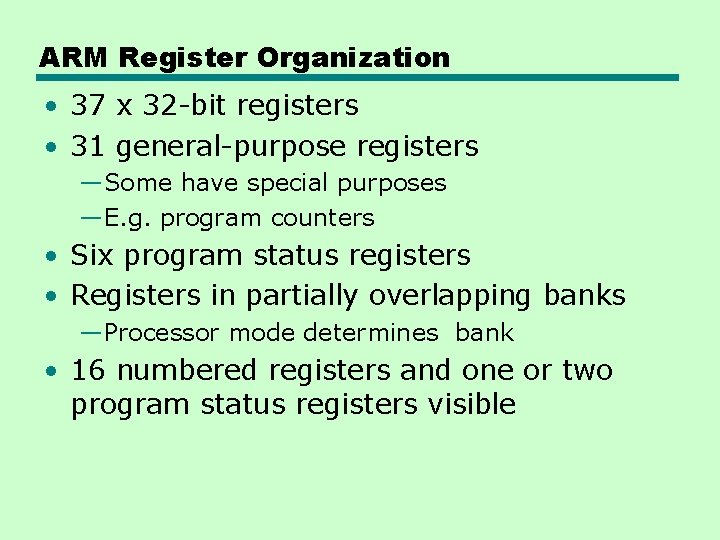 ARM Register Organization

• 37 x 32-bit registers
• 31 general-purpose registers
—Some have special purposes
—E.g. program counters
• Six program status registers
• Registers in partially overlapping banks
—Processor mode determines bank
• 16 numbered registers and one or two program status registers visible